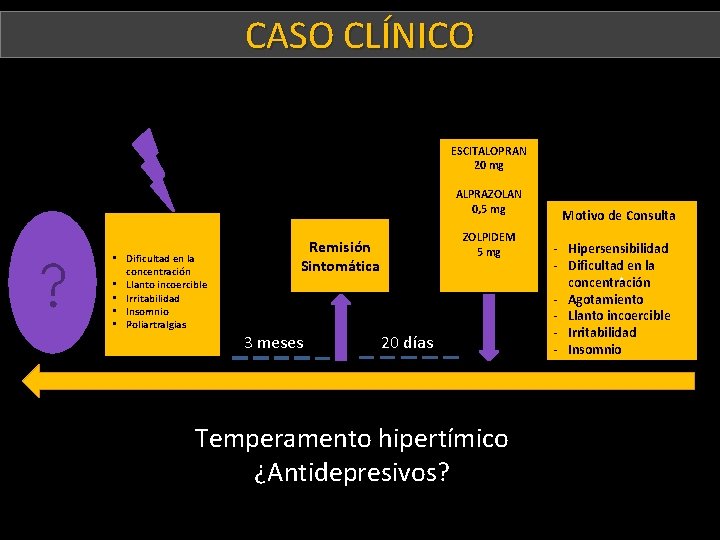 CASO CLÍNICO

?

- Dificultad en la concentración
- Llanto incoercible
- Irritabilidad
- Insomnio
- Poliartralgias

3 meses

Remisión Sintomática

20 días

ESCITALOPRAN 20 mg

ALPRAZOLAN 0,5 mg

ZOLPIDEM 5 mg

Motivo de Consulta

- Hipersensibilidad
- Dificultad en la concentración
- Agotamiento
- Llanto incoercible
- Irritabilidad
- Insomnio

Temperamento hipertímico
¿Antidepresivos?